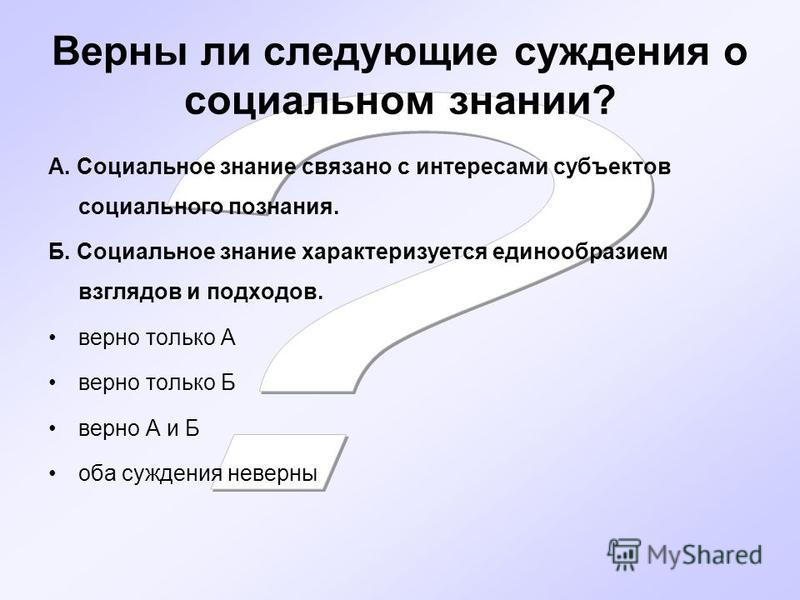 Верны ли следующие суждения о социальном знании?

А. Социальное знание связано с интересами субъектов социального познания.

Б. Социальное знание характеризуется единообразием взглядов и подходов.

• верно только А
• верно только Б
• верно А и Б
• оба суждения неверны

MyShared